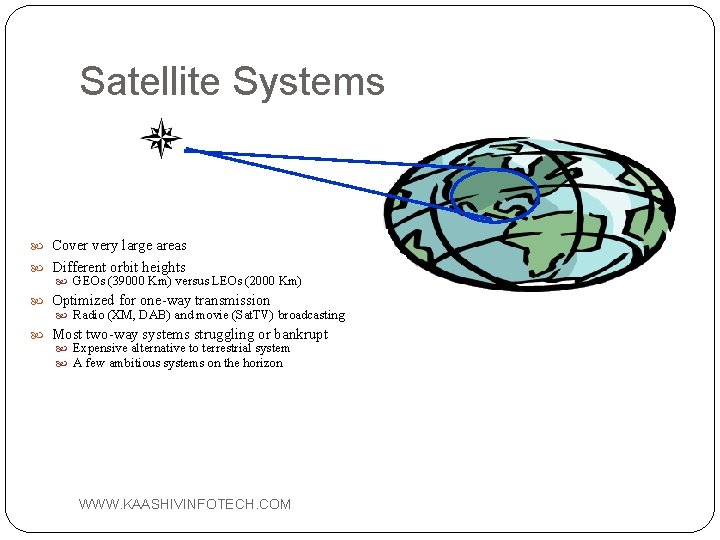 Satellite Systems

Cover very large areas

Different orbit heights
GEOs (39000 Km) versus LEOs (2000 Km)

Optimized for one-way transmission
Radio (XM, DAB) and movie (SatTV) broadcasting

Most two-way systems struggling or bankrupt
Expensive alternative to terrestrial system
A few ambitious systems on the horizon

WWW.KAASHIVINFOTECH.COM